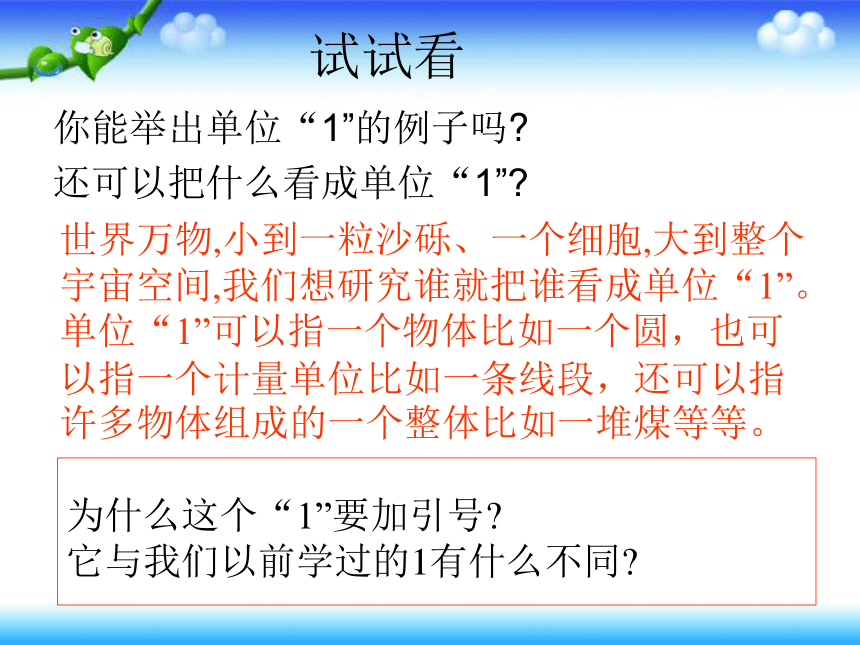 试试看

你能举出单位“1”的例子吗?

还可以把什么看成单位“1”?

世界万物,小到一粒沙砾、一个细胞,大到整个宇宙空间,我们想研究谁就把谁看成单位“1”。单位“1”可以指一个物体比如一个圆，也可以指一个计量单位比如一条线段，还可以指许多物体组成的一个整体比如一堆煤等等。

为什么这个“1”要加引号?
它与我们以前学过的1有什么不同?